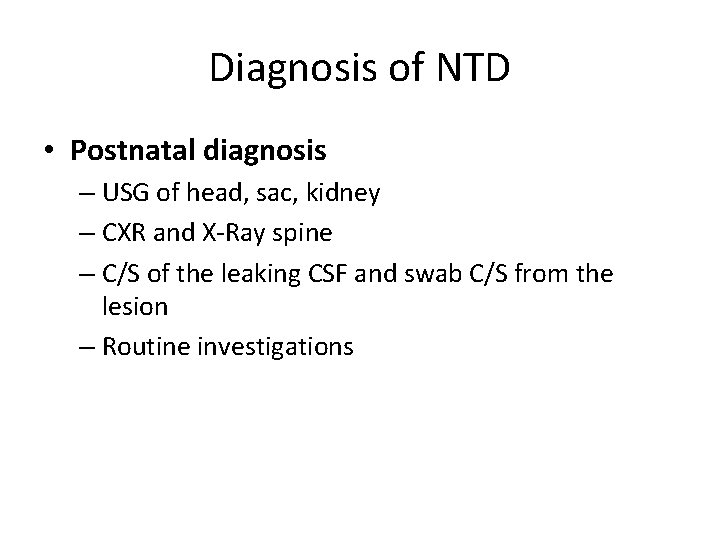 Diagnosis of NTD

• Postnatal diagnosis
 – USG of head, sac, kidney
 – CXR and X-Ray spine
 – C/S of the leaking CSF and swab C/S from the lesion
 – Routine investigations